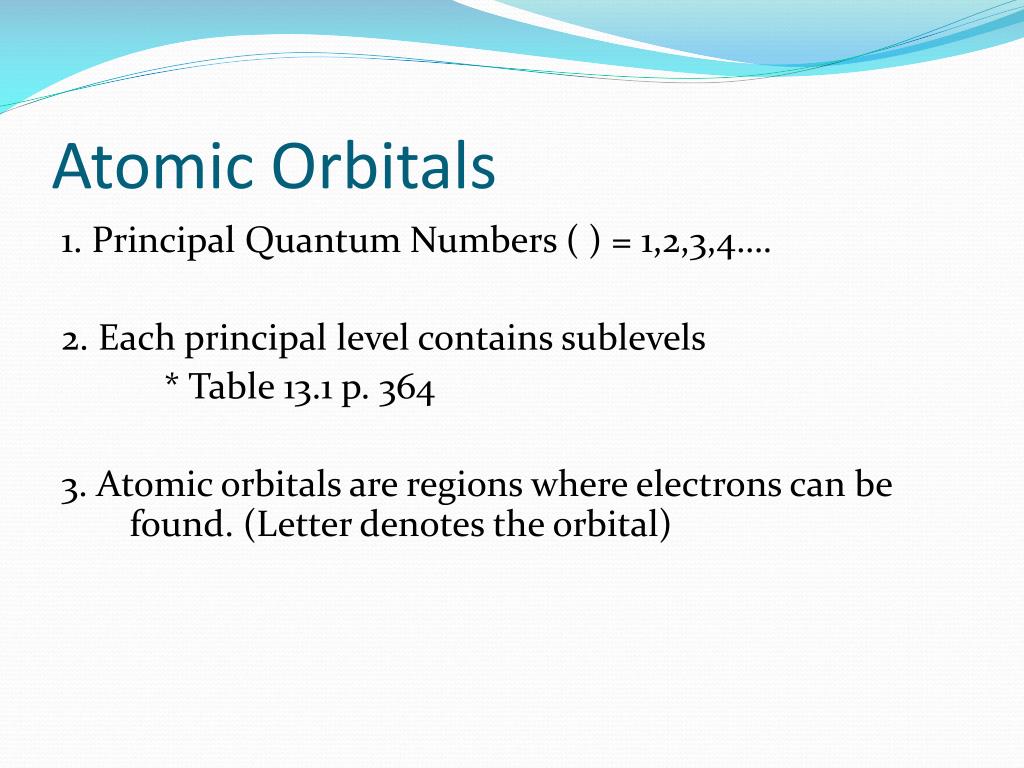 Atomic Orbitals

1. Principal Quantum Numbers ( ) = 1,2,3,4….

2. Each principal level contains sublevels
* Table 13.1 p. 364

3. Atomic orbitals are regions where electrons can be found. (Letter denotes the orbital)